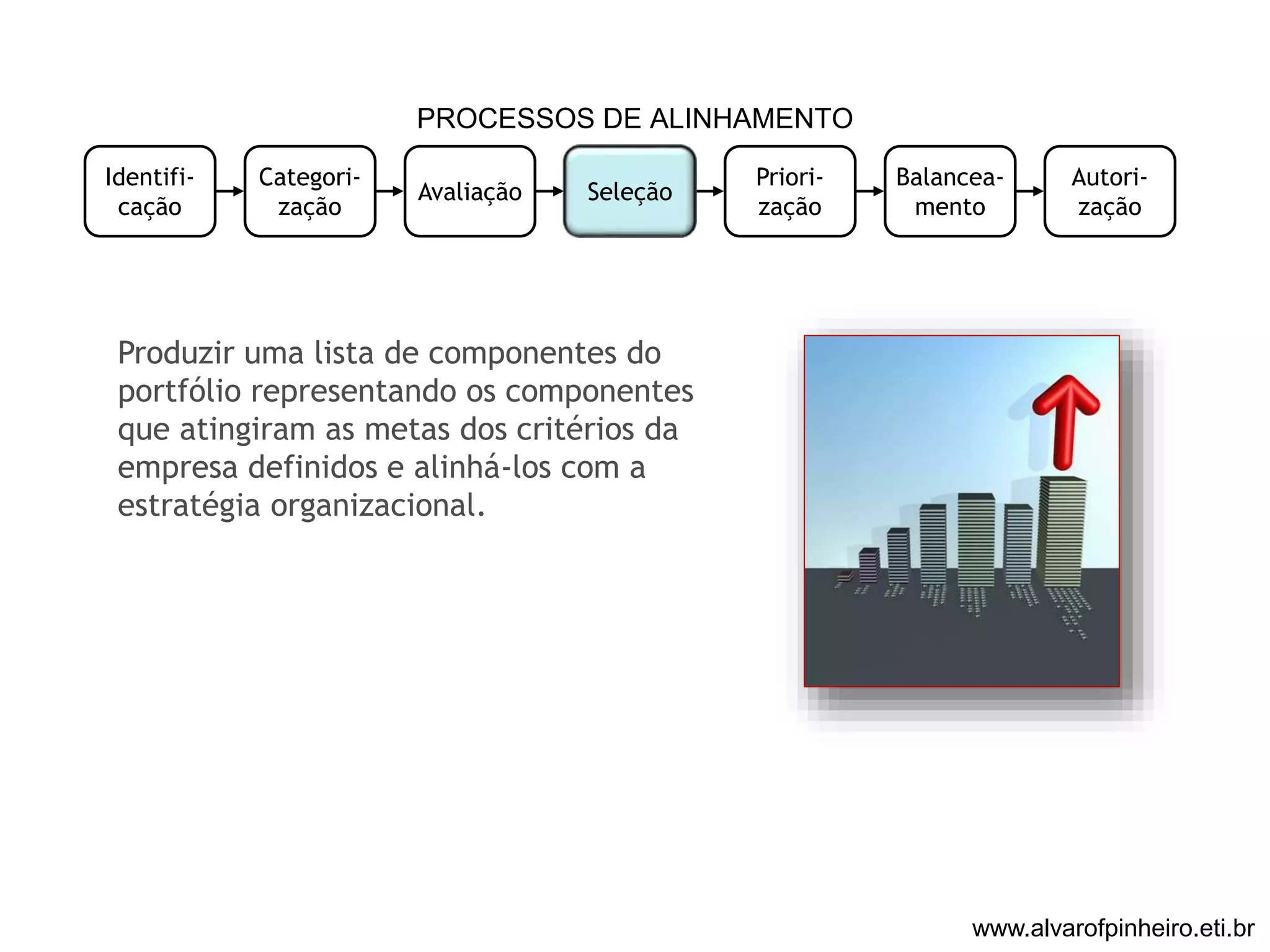 PROCESSOS DE ALINHAMENTO

Identificação

Categorização

Avaliação

Seleção

Priorização

Balanceamento

Autorização

Produzir uma lista de componentes do portfólio representando os componentes que atingiram as metas dos critérios da empresa definidos e alinhá-los com a estratégia organizacional.

www.alvarofpinheiro.eti.br